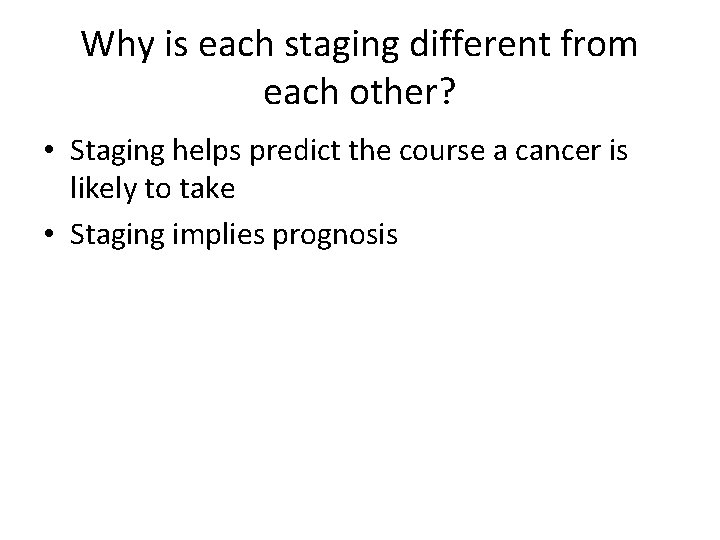 Why is each staging different from each other?

• Staging helps predict the course a cancer is likely to take
• Staging implies prognosis